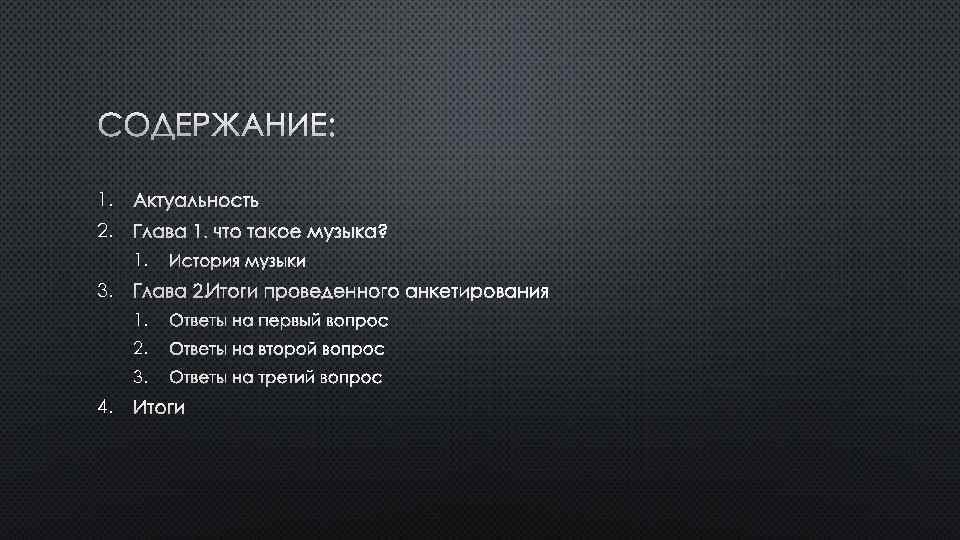 СОДЕРЖАНИЕ:

1. Актуальность
2. Глава 1. что такое музыка?
   1. История музыки
3. Глава 2.Итоги проведенного анкетирования
   1. Ответы на первый вопрос
   2. Ответы на второй вопрос
   3. Ответы на третий вопрос
4. Итоги